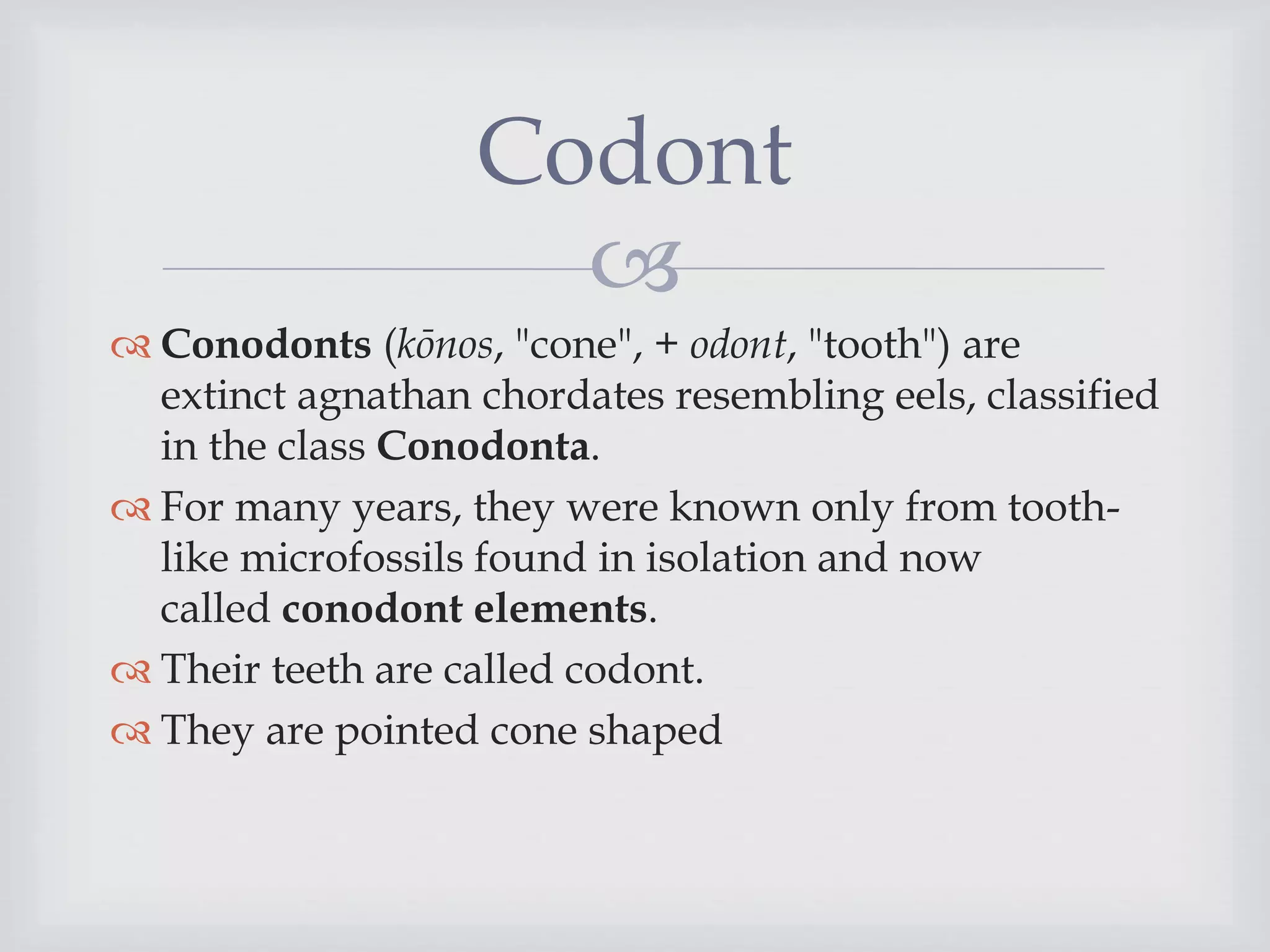 Codont

Conodonts (kōnos, "cone", + odont, "tooth") are extinct agnathan chordates resembling eels, classified in the class Conodonta.

For many years, they were known only from tooth-like microfossils found in isolation and now called conodont elements.

Their teeth are called codont.

They are pointed cone shaped